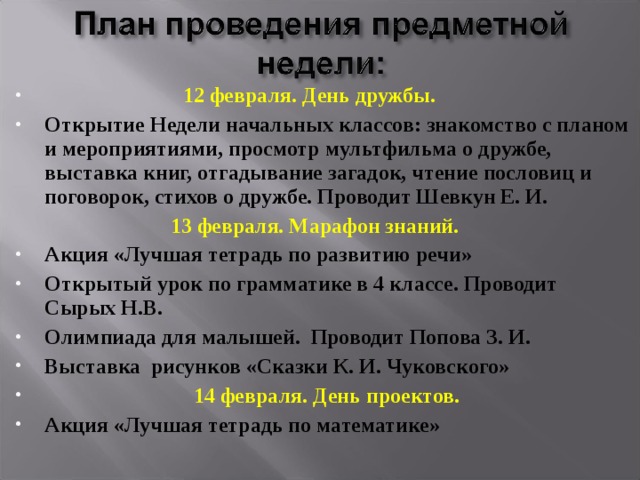 План проведения предметной недели:

• 12 февраля. День дружбы.

• Открытие Недели начальных классов: знакомство с планом и мероприятиями, просмотр мультфильма о дружбе, выставка книг, отгадывание загадок, чтение пословиц и поговорок, стихов о дружбе. Проводит Шевкун Е. И.

13 февраля. Марафон знаний.

• Акция «Лучшая тетрадь по развитию речи»

• Открытый урок по грамматике в 4 классе. Проводит Сырых Н.В.

• Олимпиада для малышей. Проводит Попова З. И.

• Выставка рисунков «Сказки К. И. Чуковского»

• 14 февраля. День проектов.

• Акция «Лучшая тетрадь по математике»